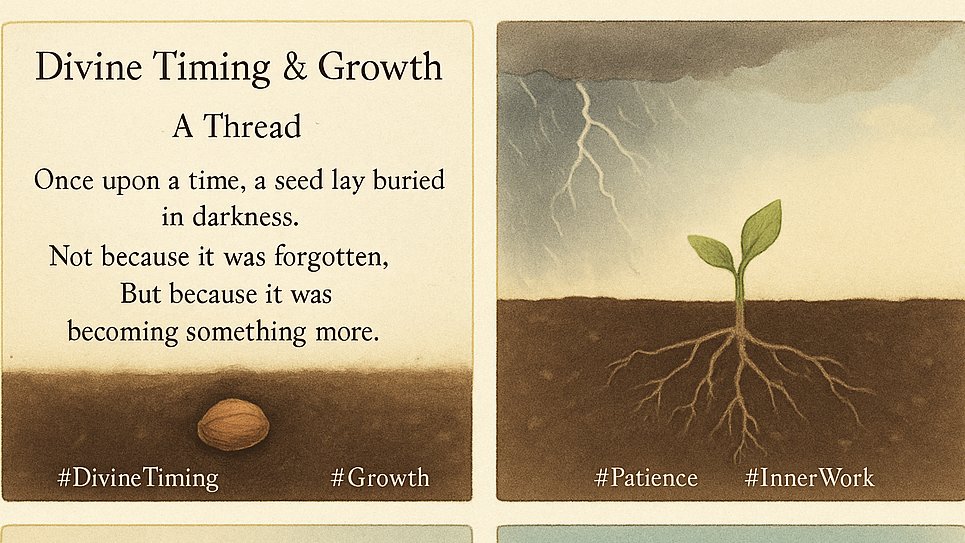 Divine Timing & Growth

A Thread

Once upon a time, a seed lay buried in darkness.
Not because it was forgotten,
But because it was becoming something more.

#DivineTiming #Growth

#Patience #InnerWork